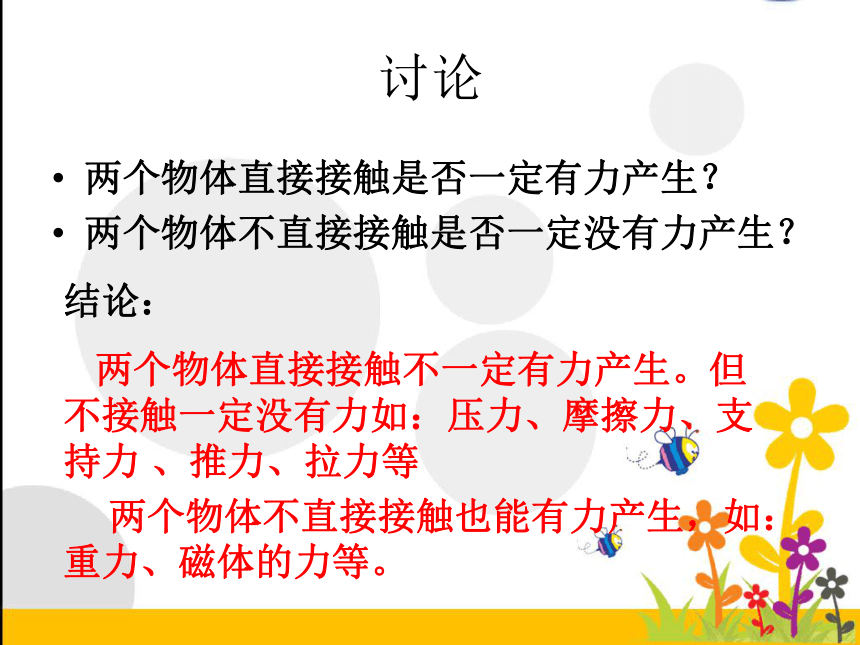 讨论

• 两个物体直接接触是否一定有力产生？
• 两个物体不直接接触是否一定没有力产生？

结论：

两个物体直接接触不一定有力产生。但不接触一定没有力如：压力、摩擦力、支持力 、推力、拉力等

两个物体不直接接触也能有力产生，如：重力、磁体的力等。